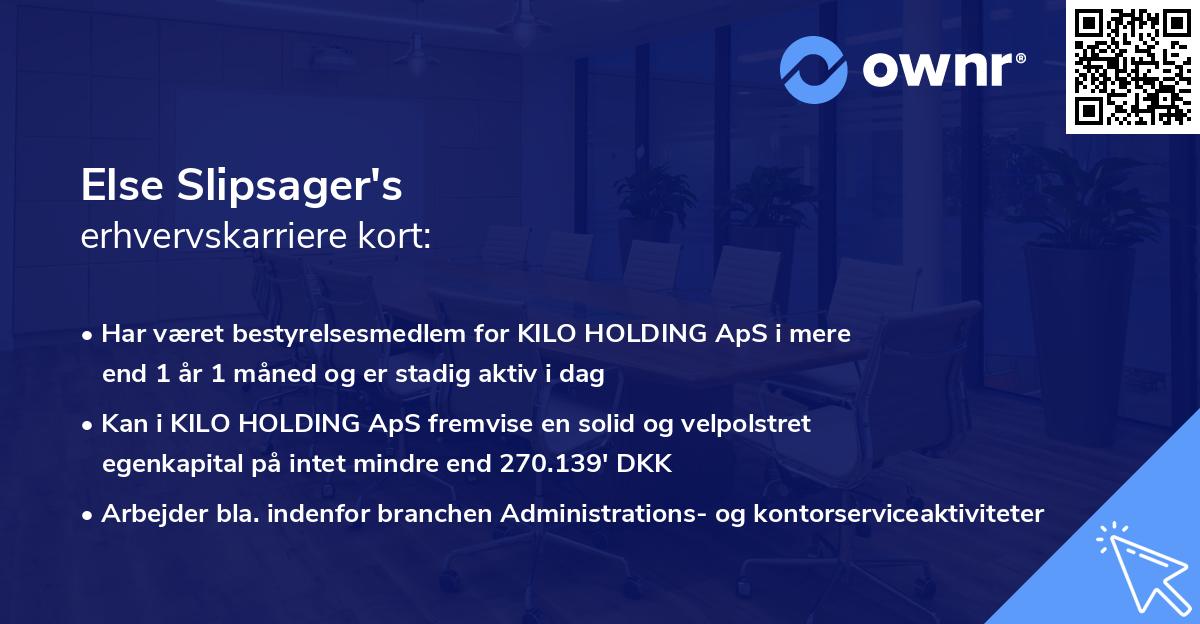 ownr®

Else Slipsager's
erhvervskarriere kort:

• Har været bestyrelsesmedlem for KILO HOLDING ApS i mere end 1 år 1 måned og er stadig aktiv i dag

• Kan i KILO HOLDING ApS fremvise en solid og velpolstret egenkapital på intet mindre end 270.139' DKK

• Arbejder bla. indenfor branchen Administrations- og kontorserviceaktiviteter